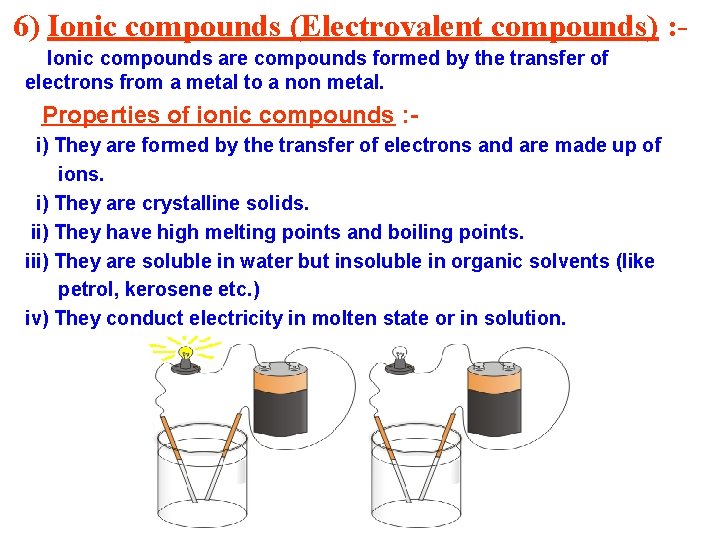 6) Ionic compounds (Electrovalent compounds) :-

Ionic compounds are compounds formed by the transfer of electrons from a metal to a non metal.

Properties of ionic compounds :-

i) They are formed by the transfer of electrons and are made up of ions.

i) They are crystalline solids.

ii) They have high melting points and boiling points.

iii) They are soluble in water but insoluble in organic solvents (like petrol, kerosene etc.)

iv) They conduct electricity in molten state or in solution.